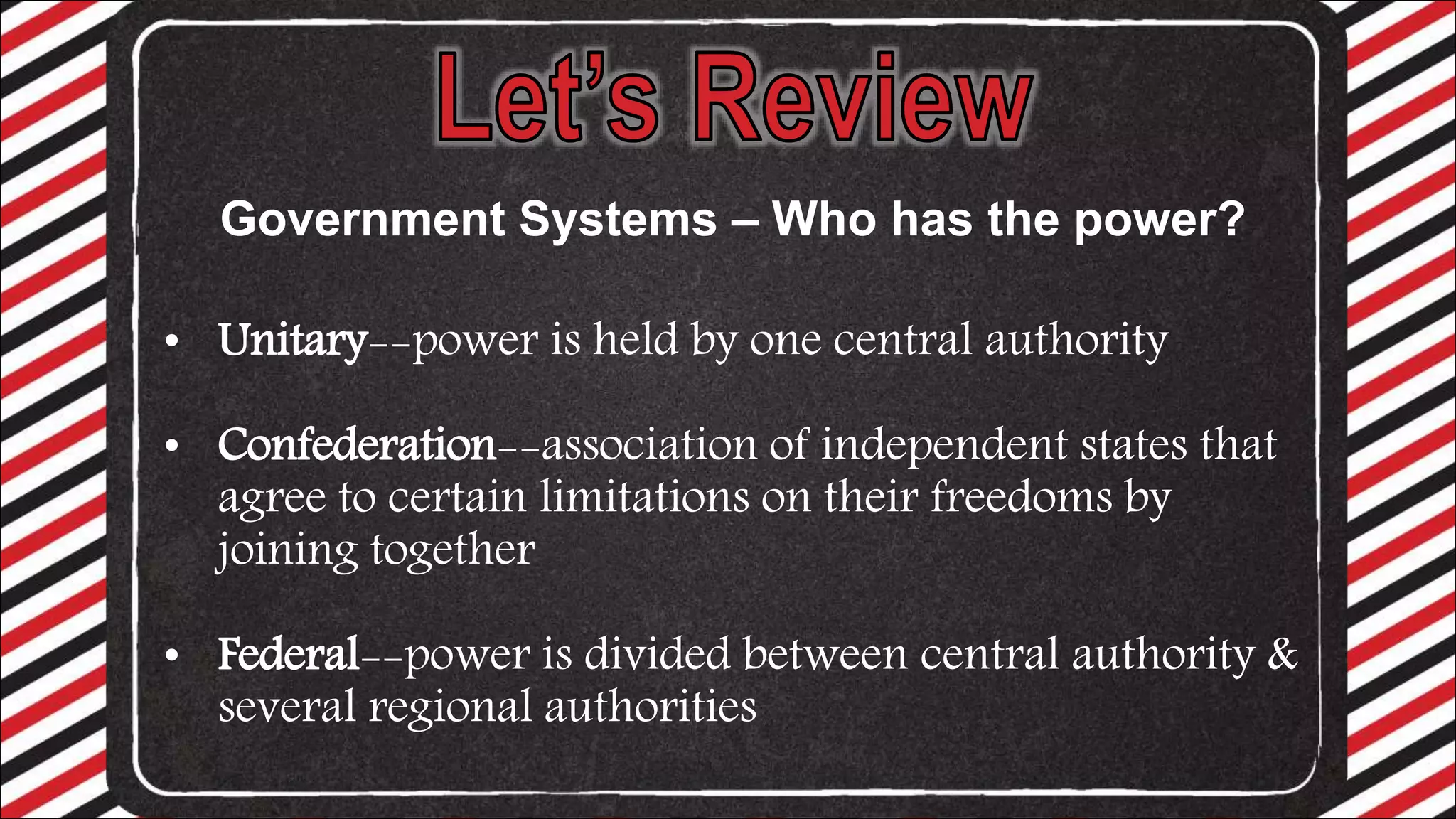 Let's Review

Government Systems – Who has the power?

• Unitary--power is held by one central authority

• Confederation--association of independent states that agree to certain limitations on their freedoms by joining together

• Federal--power is divided between central authority & several regional authorities